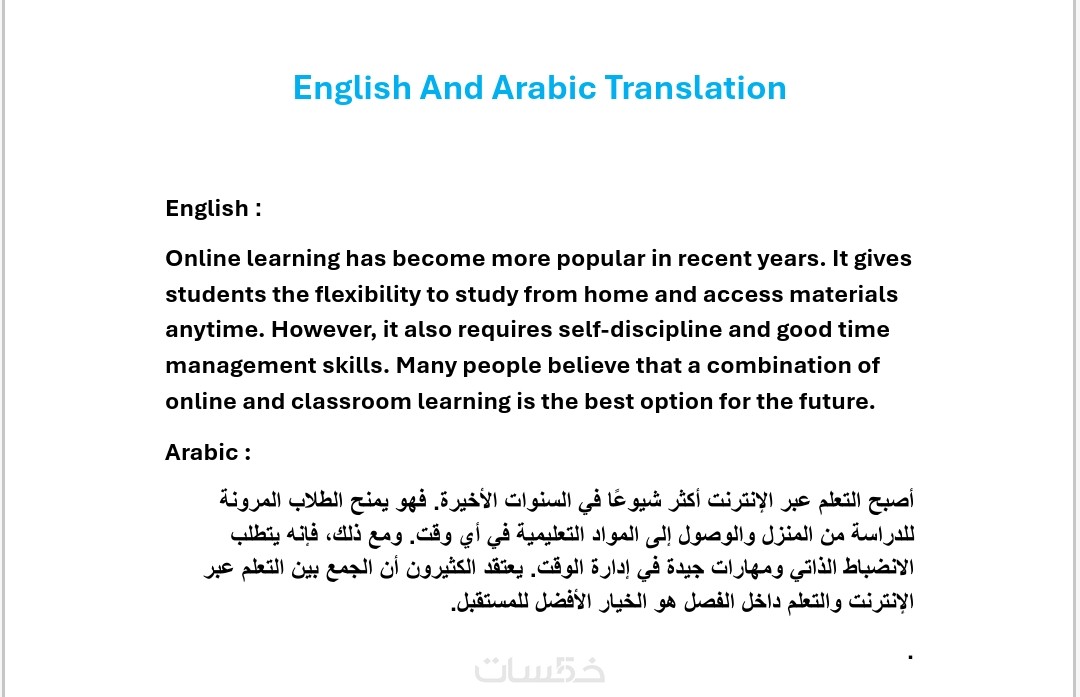 English And Arabic Translation

English :

Online learning has become more popular in recent years. It gives students the flexibility to study from home and access materials anytime. However, it also requires self-discipline and good time management skills. Many people believe that a combination of online and classroom learning is the best option for the future.

Arabic :

أصبح التعلم عبر الإنترنت أكثر شيوعًا في السنوات الأخيرة. فهو يمنح الطلاب المرونة للدراسة من المنزل والوصول إلى المواد التعليمية في أي وقت. ومع ذلك، فإنه يتطلب الانضباط الذاتي ومهارات جيدة في إدارة الوقت. يعتقد الكثيرون أن الجمع بين التعلم عبر الإنترنت والتعلم داخل الفصل هو الخيار الأفضل للمستقبل.

.

خمسات